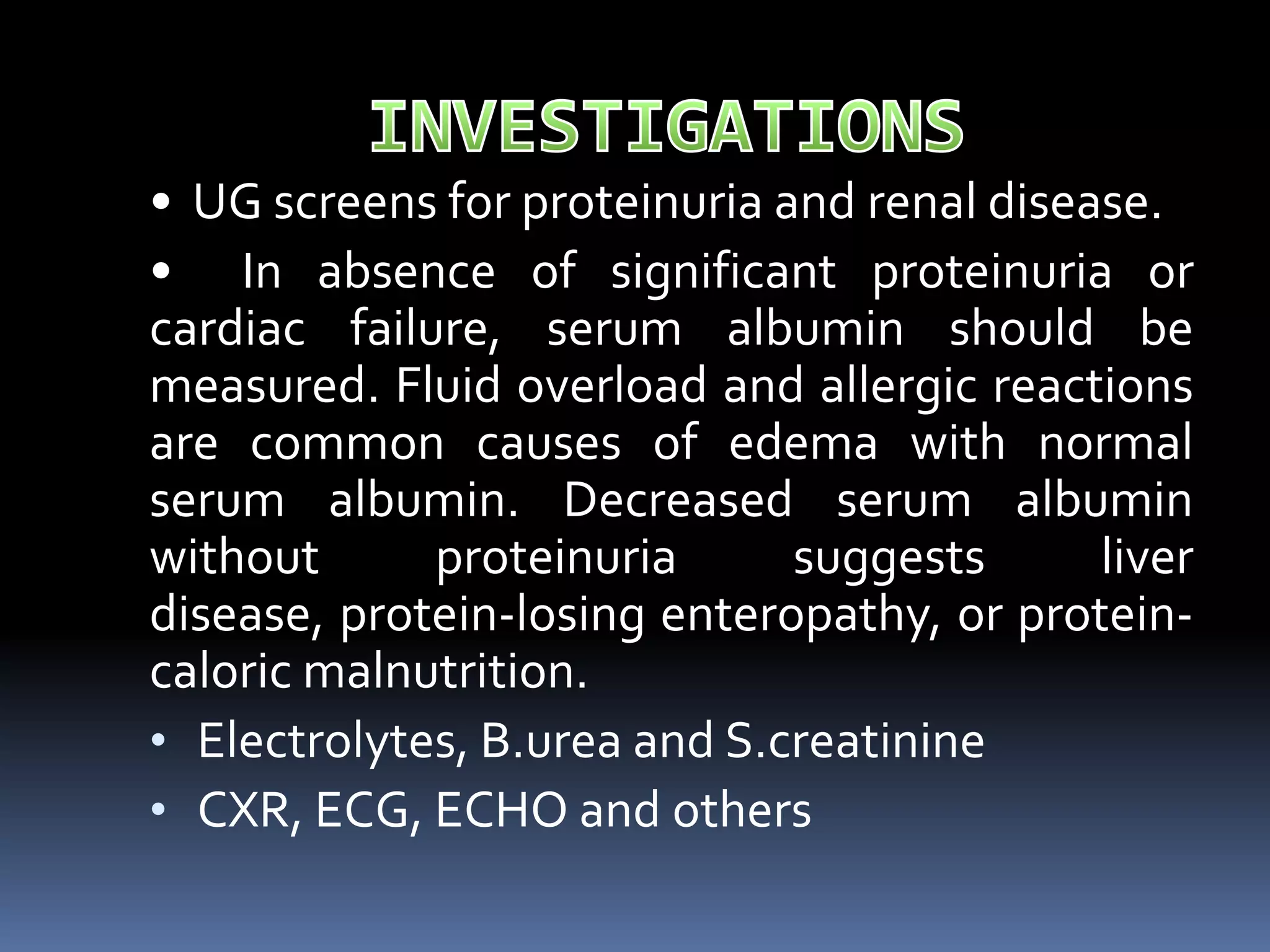 INVESTIGATIONS

• UG screens for proteinuria and renal disease.

• In absence of significant proteinuria or cardiac failure, serum albumin should be measured. Fluid overload and allergic reactions are common causes of edema with normal serum albumin. Decreased serum albumin without proteinuria suggests liver disease, protein-losing enteropathy, or protein-caloric malnutrition.

• Electrolytes, B.urea and S.creatinine

• CXR, ECG, ECHO and others